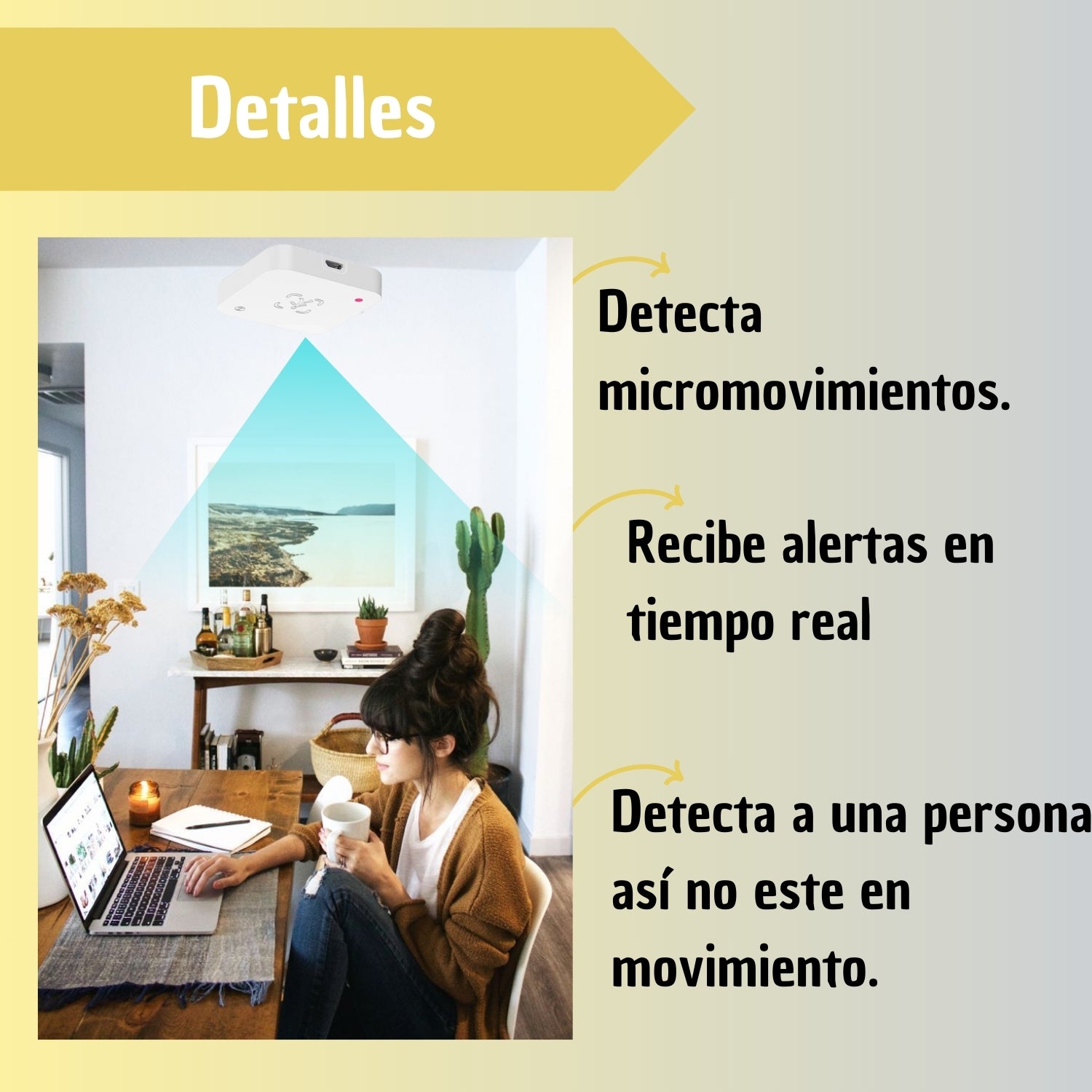 Detalles

Detecta micromovimientos.

Recibe alertas en tiempo real

Detecta a una persona así no este en movimiento.